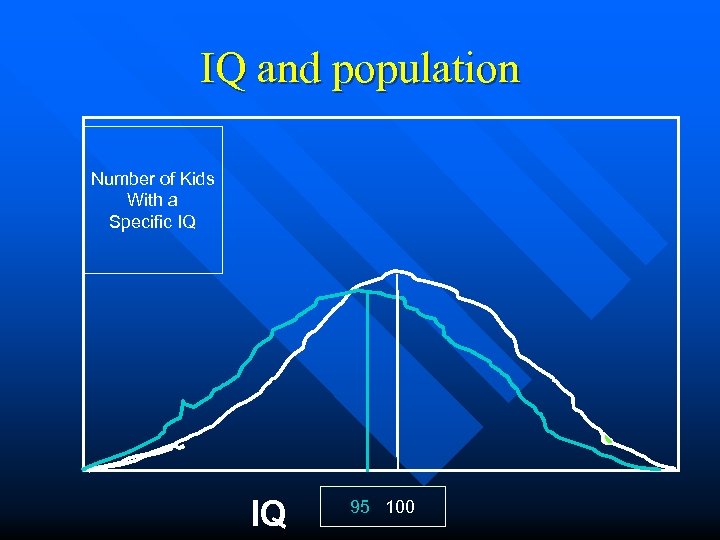 IQ and population

Number of Kids With a Specific IQ

IQ

95 100